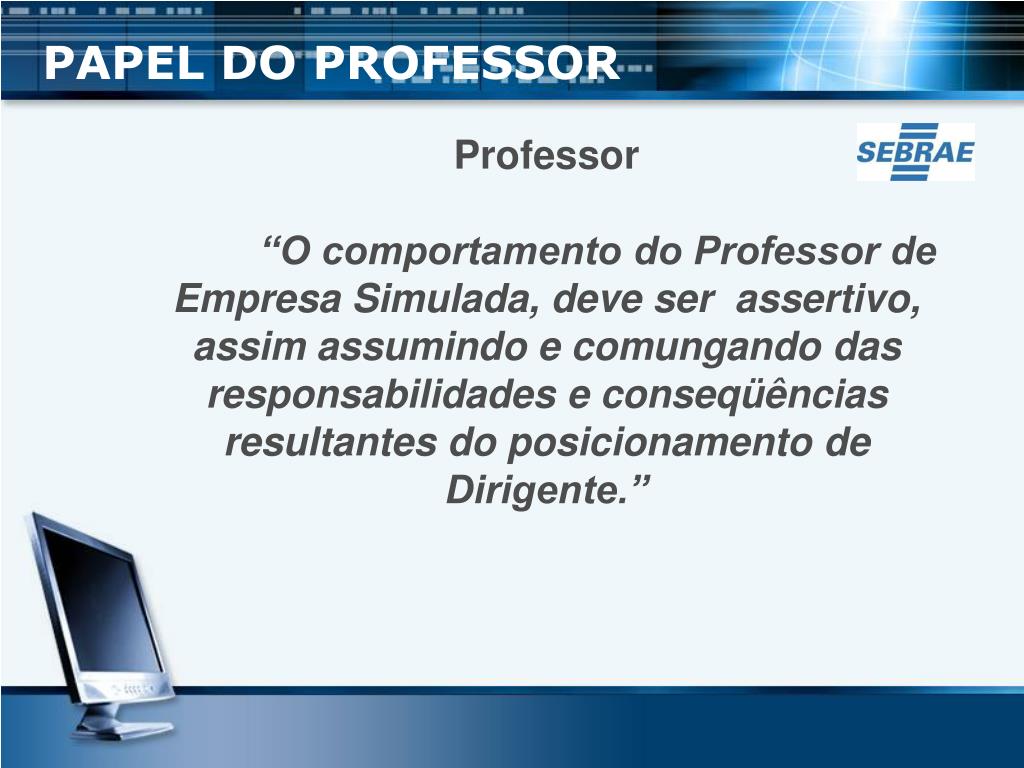 PAPEL DO PROFESSOR

Professor

SEBRAE

“O comportamento do Professor de Empresa Simulada, deve ser assertivo, assim assumindo e comungando das responsabilidades e conseqüências resultantes do posicionamento de Dirigente.”